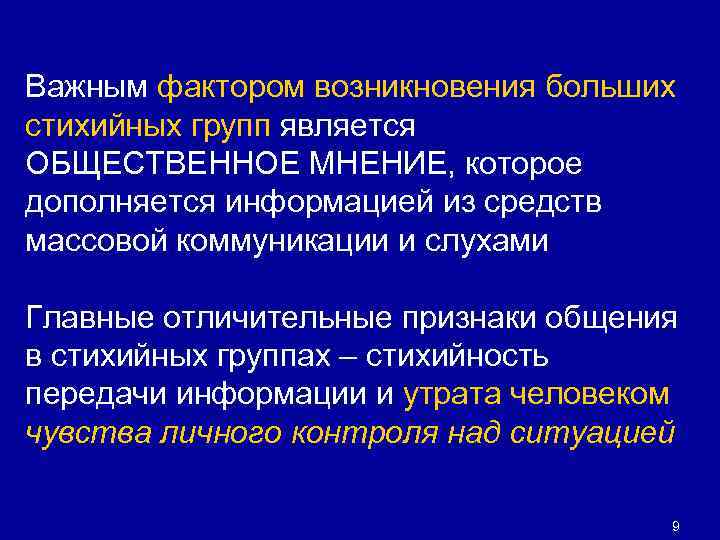 Важным фактором возникновения больших стихийных групп является ОБЩЕСТВЕННОЕ МНЕНИЕ, которое дополняется информацией из средств массовой коммуникации и слухами

Главные отличительные признаки общения в стихийных группах – стихийность передачи информации и утрата человеком чувства личного контроля над ситуацией

9